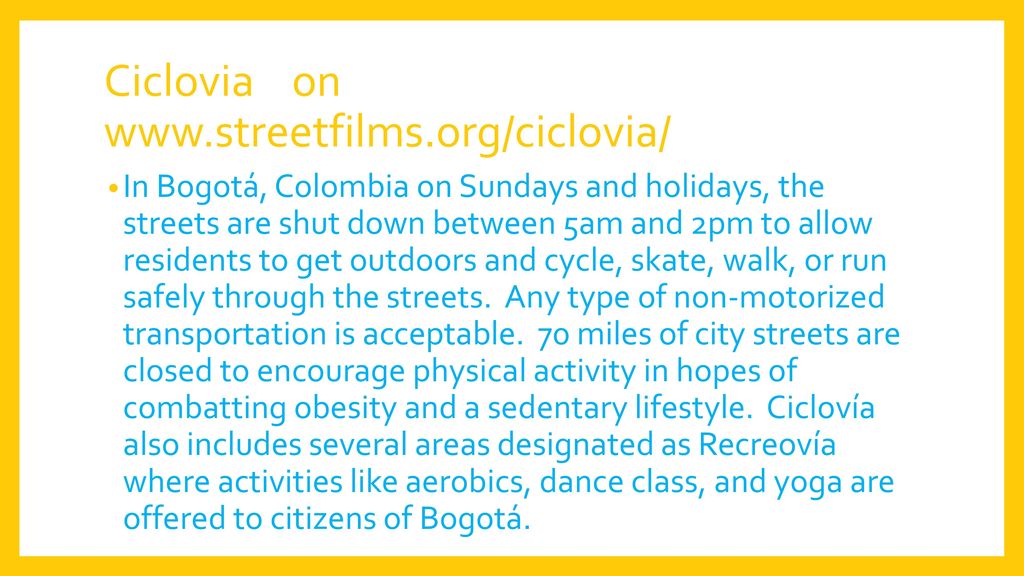 Ciclovia on www.streetfilms.org/ciclovia/

• In Bogotá, Colombia on Sundays and holidays, the streets are shut down between 5am and 2pm to allow residents to get outdoors and cycle, skate, walk, or run safely through the streets. Any type of non-motorized transportation is acceptable. 70 miles of city streets are closed to encourage physical activity in hopes of combatting obesity and a sedentary lifestyle. Ciclovía also includes several areas designated as Recreovía where activities like aerobics, dance class, and yoga are offered to citizens of Bogotá.